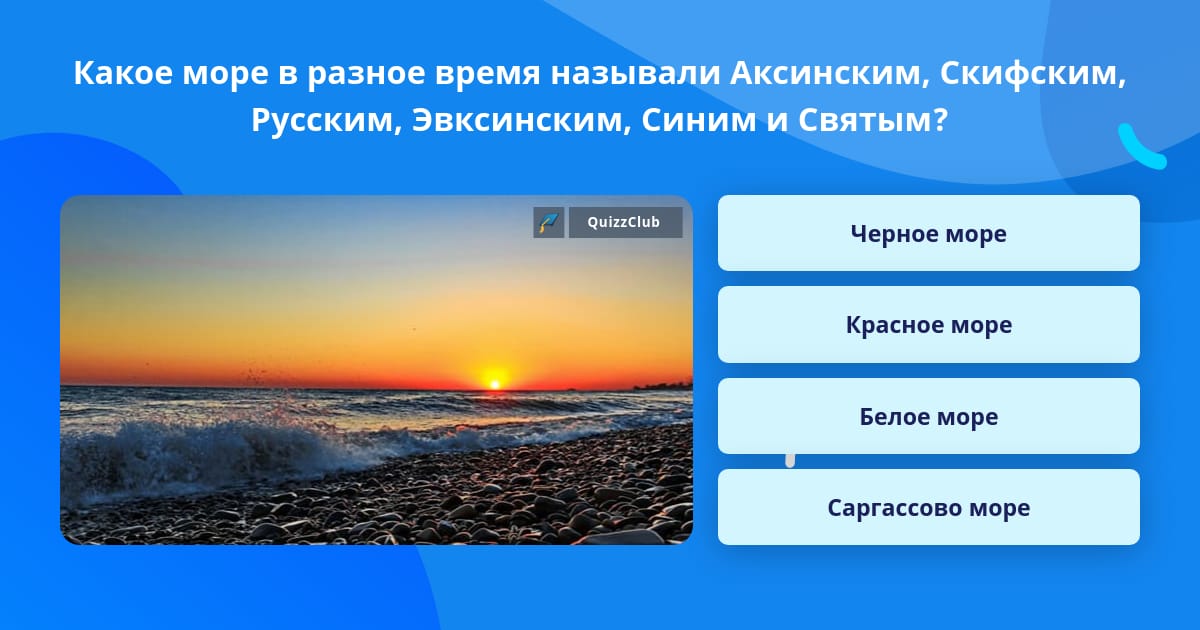 Какое море в разное время называли Аксинским, Скифским, Русским, Эвксинским, Синим и Святым?

QuizzClub

Черное море

Красное море

Белое море

Саргассово море